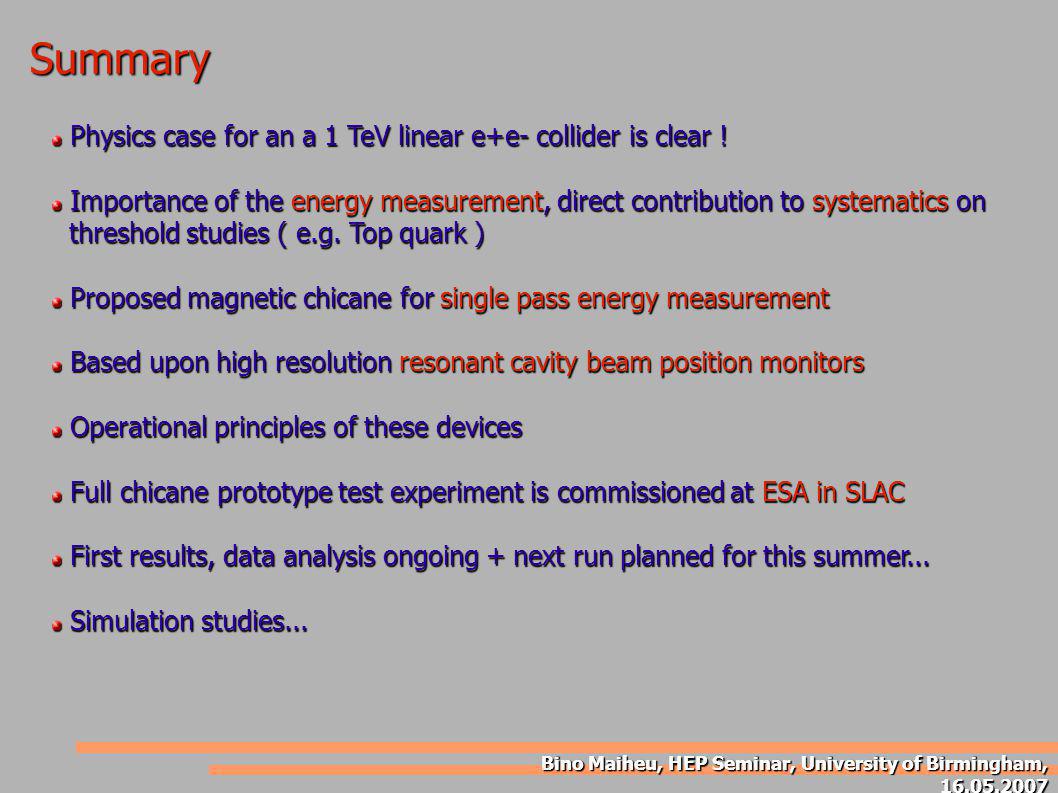 Summary

Physics case for an a 1 TeV linear e+e- collider is clear !

Importance of the energy measurement, direct contribution to systematics on threshold studies ( e.g. Top quark )

Proposed magnetic chicane for single pass energy measurement

Based upon high resolution resonant cavity beam position monitors

Operational principles of these devices

Full chicane prototype test experiment is commissioned at ESA in SLAC

First results, data analysis ongoing + next run planned for this summer...

Simulation studies...

Bino Maiheu, HEP Seminar, University of Birmingham, 16.05.2007